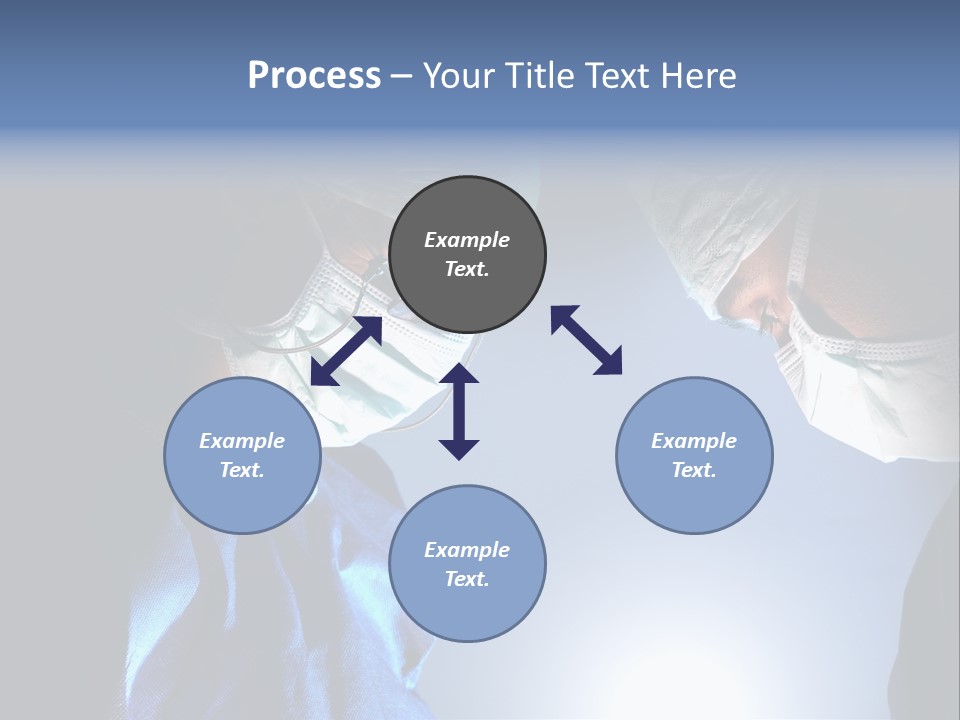 Process – Your Title Text Here

Example Text.

Example Text.

Example Text.

Example Text.